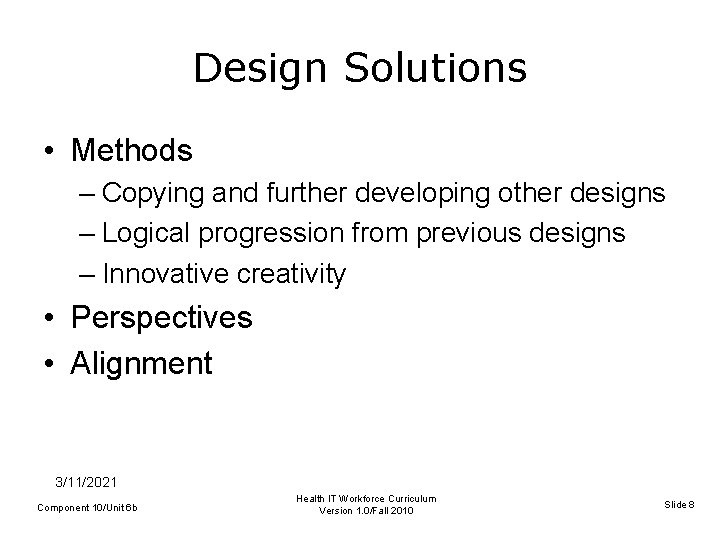 Design Solutions

• Methods
– Copying and further developing other designs
– Logical progression from previous designs
– Innovative creativity
• Perspectives
• Alignment

3/11/2021

Component 10/Unit 6b

Health IT Workforce Curriculum
Version 1.0/Fall 2010

Slide 8